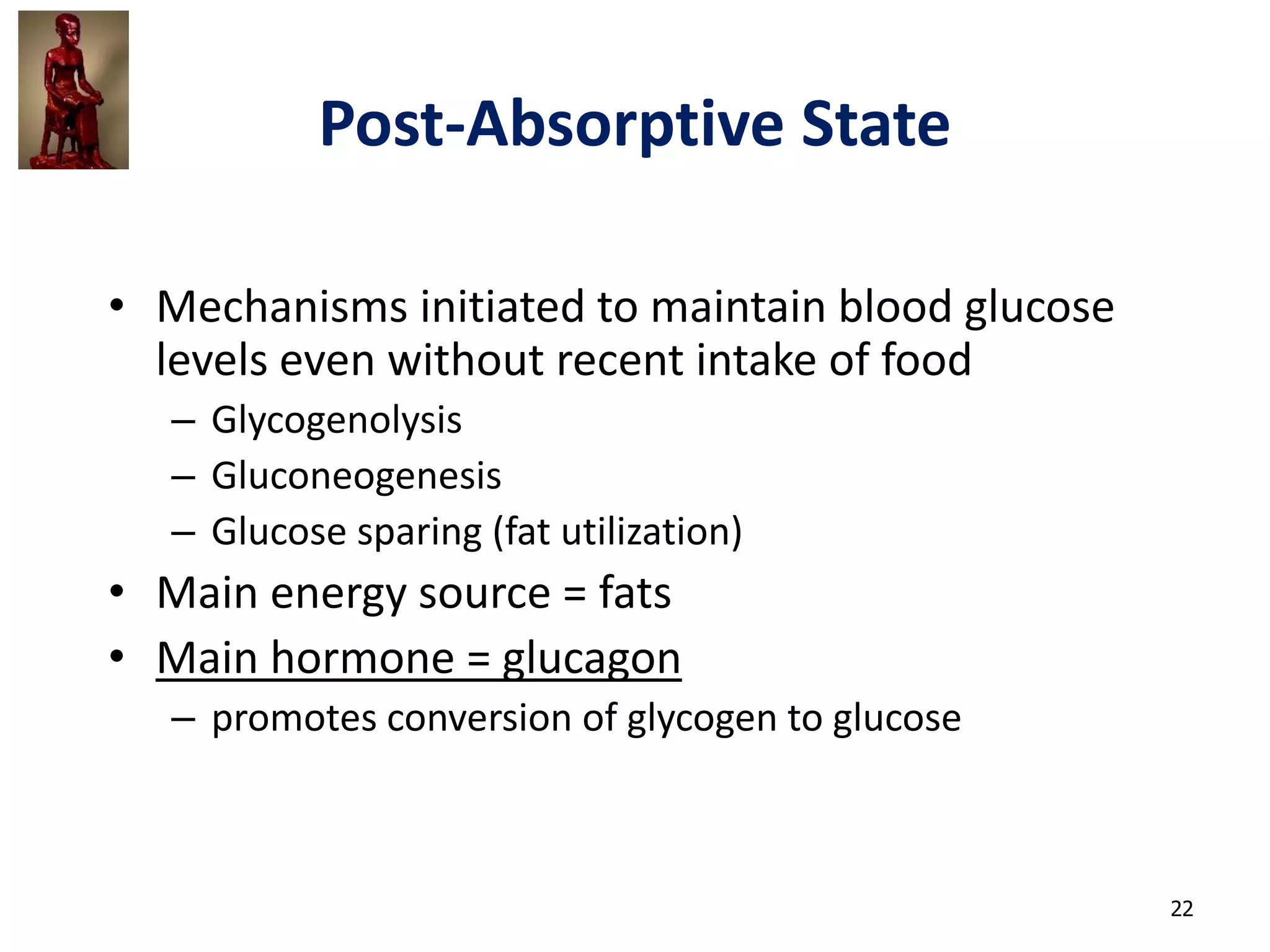 Post-Absorptive State

• Mechanisms initiated to maintain blood glucose levels even without recent intake of food
– Glycogenolysis
– Gluconeogenesis
– Glucose sparing (fat utilization)
• Main energy source = fats
• Main hormone = glucagon
– promotes conversion of glycogen to glucose

22